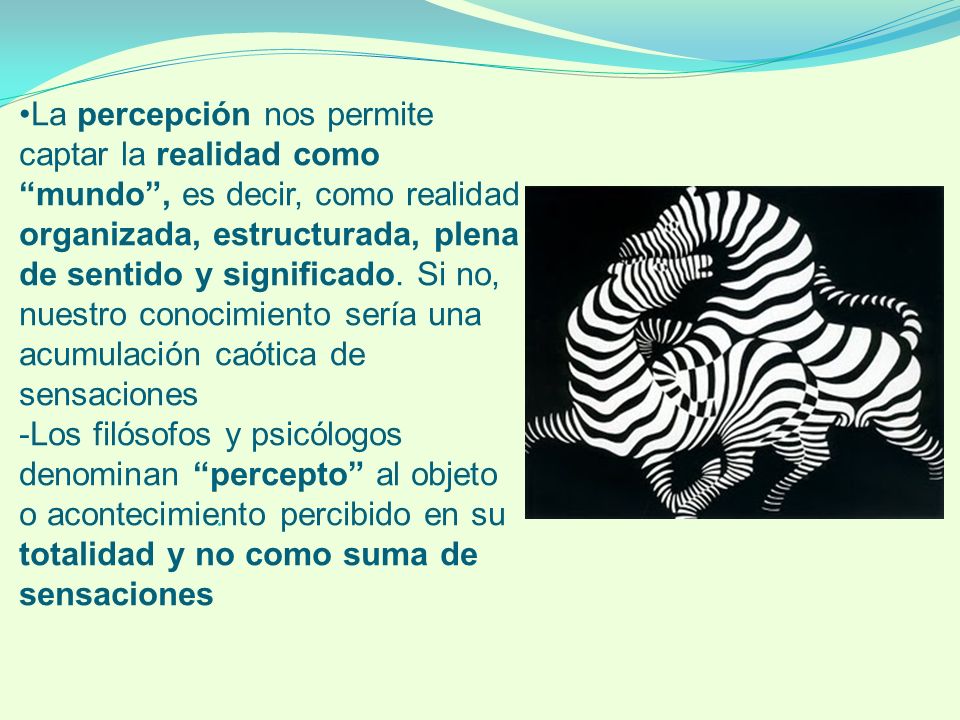 •La percepción nos permite captar la realidad como “mundo”, es decir, como realidad organizada, estructurada, plena de sentido y significado. Si no, nuestro conocimiento sería una acumulación caótica de sensaciones
-Los filósofos y psicólogos denominan “percepto” al objeto o acontecimiento percibido en su totalidad y no como suma de sensaciones